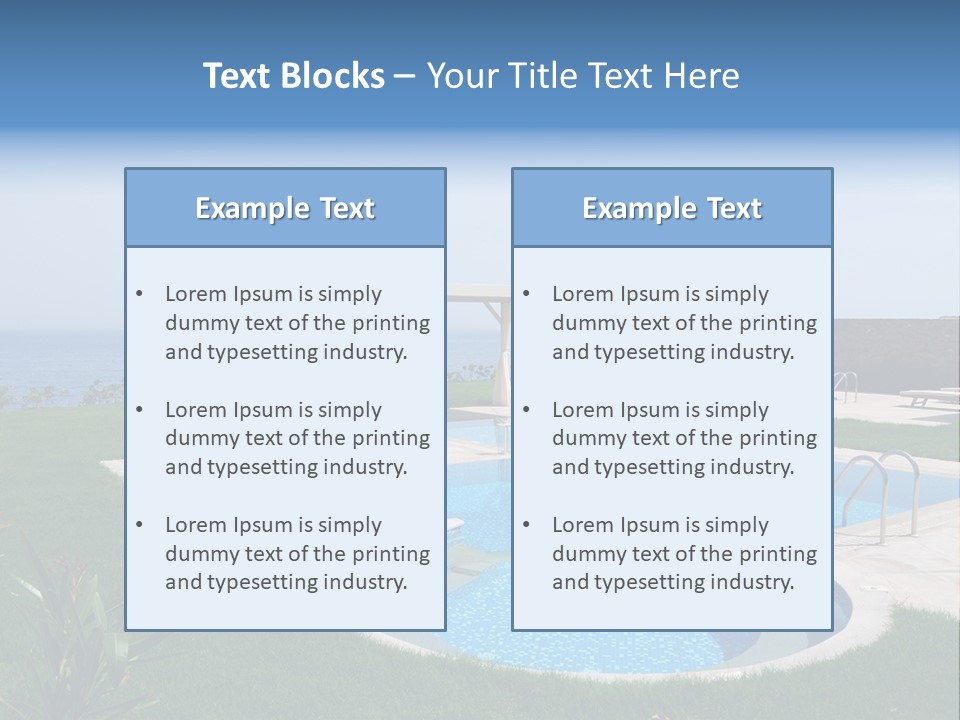 Text Blocks – Your Title Text Here

Example Text

• Lorem Ipsum is simply dummy text of the printing and typesetting industry.

• Lorem Ipsum is simply dummy text of the printing and typesetting industry.

• Lorem Ipsum is simply dummy text of the printing and typesetting industry.

Example Text

• Lorem Ipsum is simply dummy text of the printing and typesetting industry.

• Lorem Ipsum is simply dummy text of the printing and typesetting industry.

• Lorem Ipsum is simply dummy text of the printing and typesetting industry.